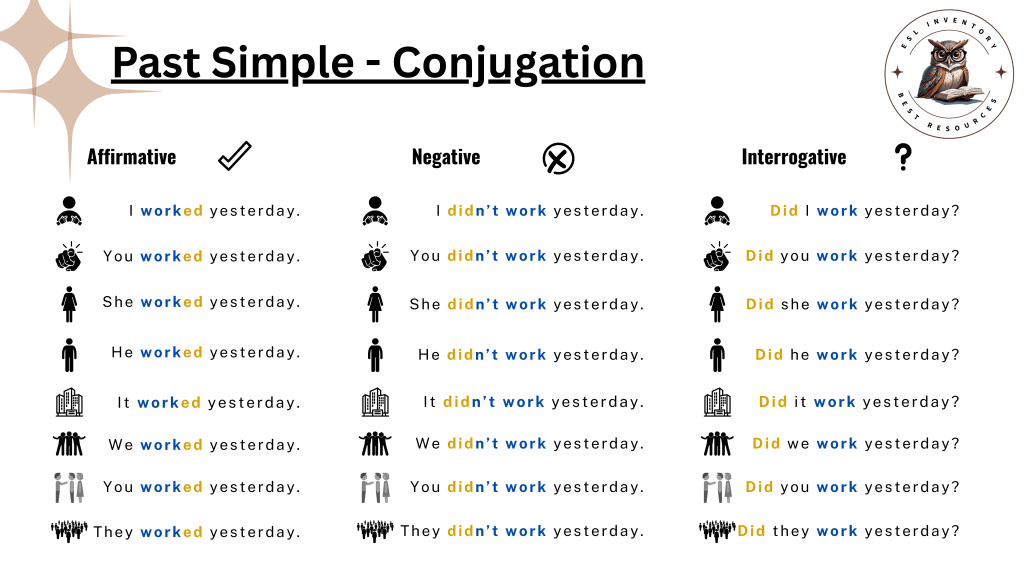 Past Simple - Conjugation

ESL INVENTORY
BEST RESOURCES

Affirmative

I worked yesterday.
You worked yesterday.
She worked yesterday.
He worked yesterday.
It worked yesterday.
We worked yesterday.
You worked yesterday.
They worked yesterday.

Negative

I didn't work yesterday.
You didn't work yesterday.
She didn't work yesterday.
He didn't work yesterday.
It didn't work yesterday.
We didn't work yesterday.
You didn't work yesterday.
They didn't work yesterday.

Interrogative ?

Did I work yesterday?
Did you work yesterday?
Did she work yesterday?
Did he work yesterday?
Did it work yesterday?
Did we work yesterday?
Did you work yesterday?
Did they work yesterday?